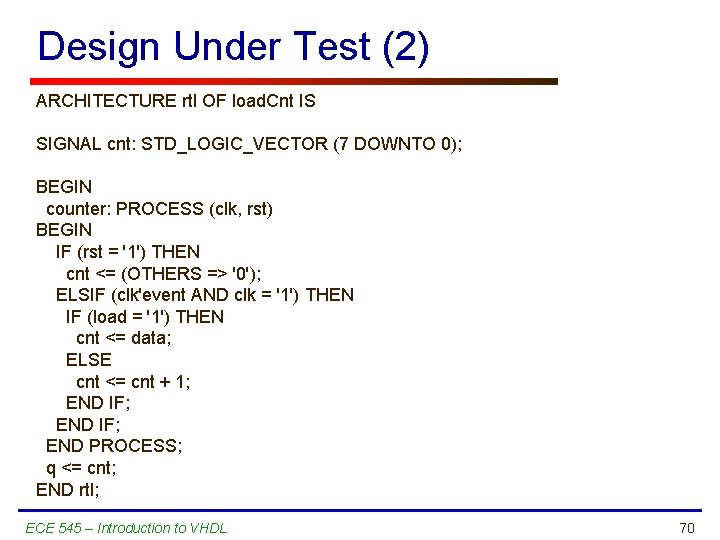 Design Under Test (2)

ARCHITECTURE rtl OF loadCnt IS

SIGNAL cnt: STD_LOGIC_VECTOR (7 DOWNTO 0);

BEGIN
counter: PROCESS (clk, rst)
BEGIN
IF (rst = '1') THEN
cnt <= (OTHERS => '0');
ELSIF (clk'event AND clk = '1') THEN
IF (load = '1') THEN
cnt <= data;
ELSE
cnt <= cnt + 1;
END IF;
END IF;
END PROCESS;
q <= cnt;
END rtl;

ECE 545 – Introduction to VHDL

70